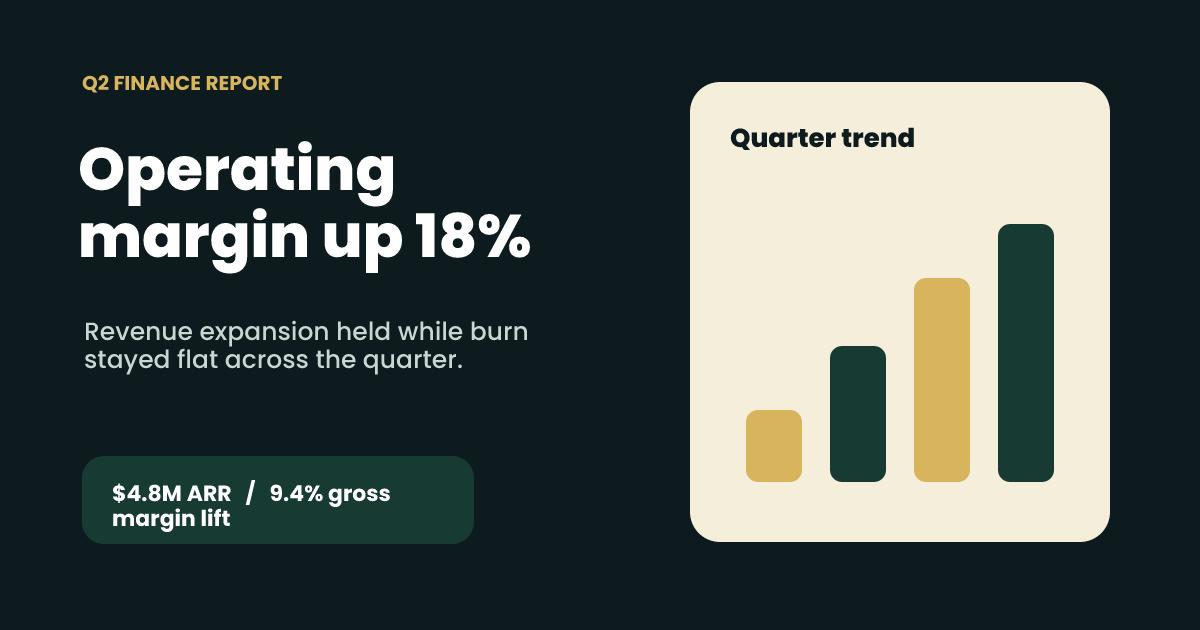 Q2 FINANCE REPORT

Operating margin up 18%

Revenue expansion held while burn stayed flat across the quarter.

\$4.8M ARR / 9.4% gross margin lift

Quarter trend